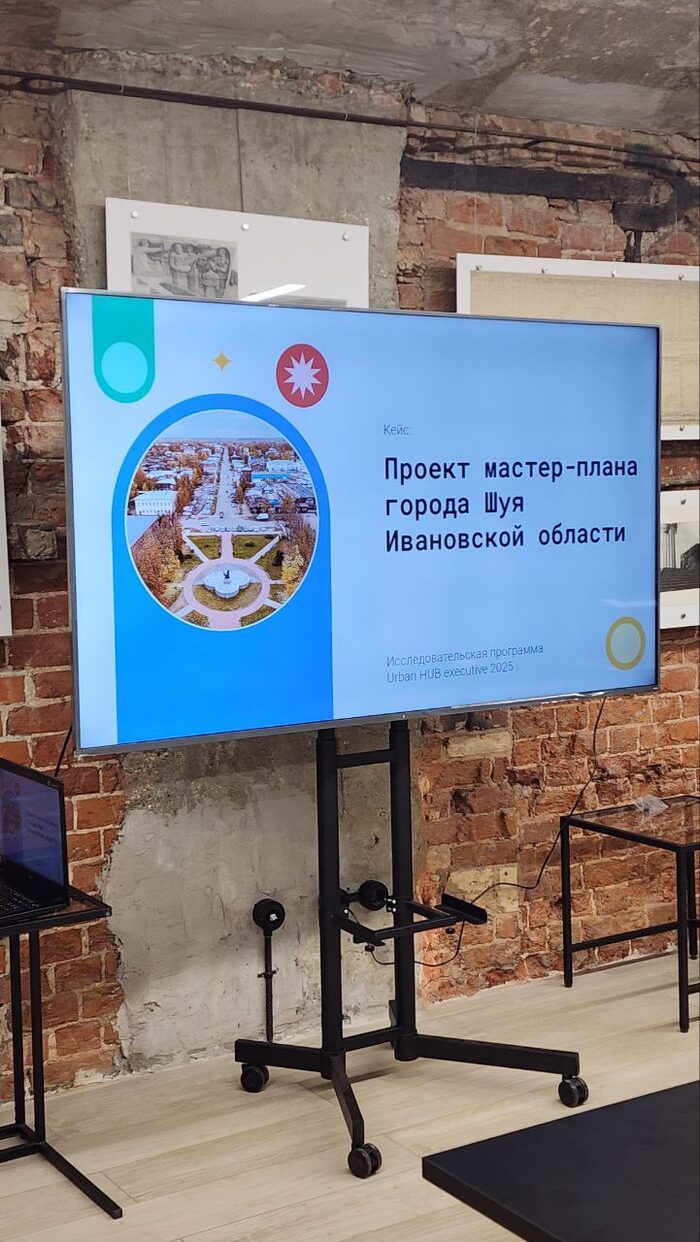 Кейс:

Проект мастер-плана города Шуя Ивановской области

Исследовательская программа
Urban HUB executive 2025